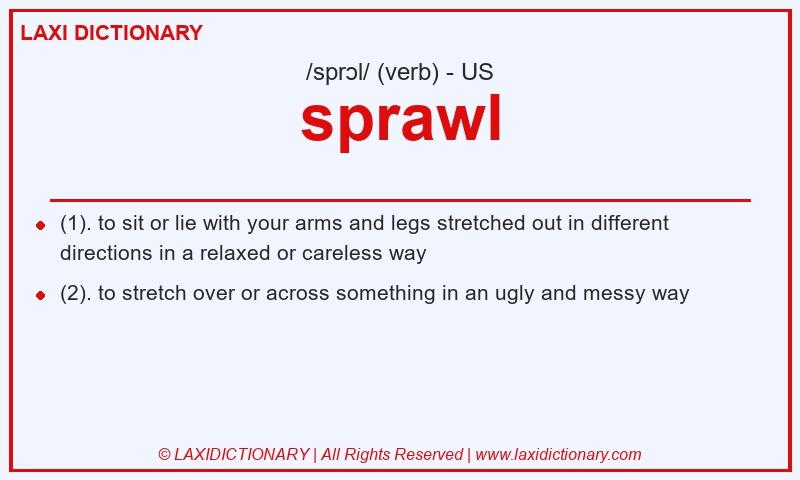 LAXI DICTIONARY

/sprɔl/ (verb) - US

sprawl

(1). to sit or lie with your arms and legs stretched out in different directions in a relaxed or careless way

(2). to stretch over or across something in an ugly and messy way

© LAXIDICTIONARY | All Rights Reserved | www.laxidictionary.com